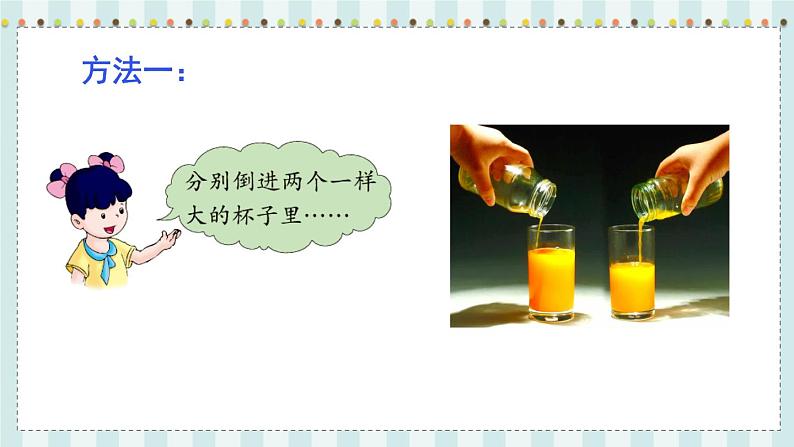 方法一：

分别倒进两个一样大的杯子里……